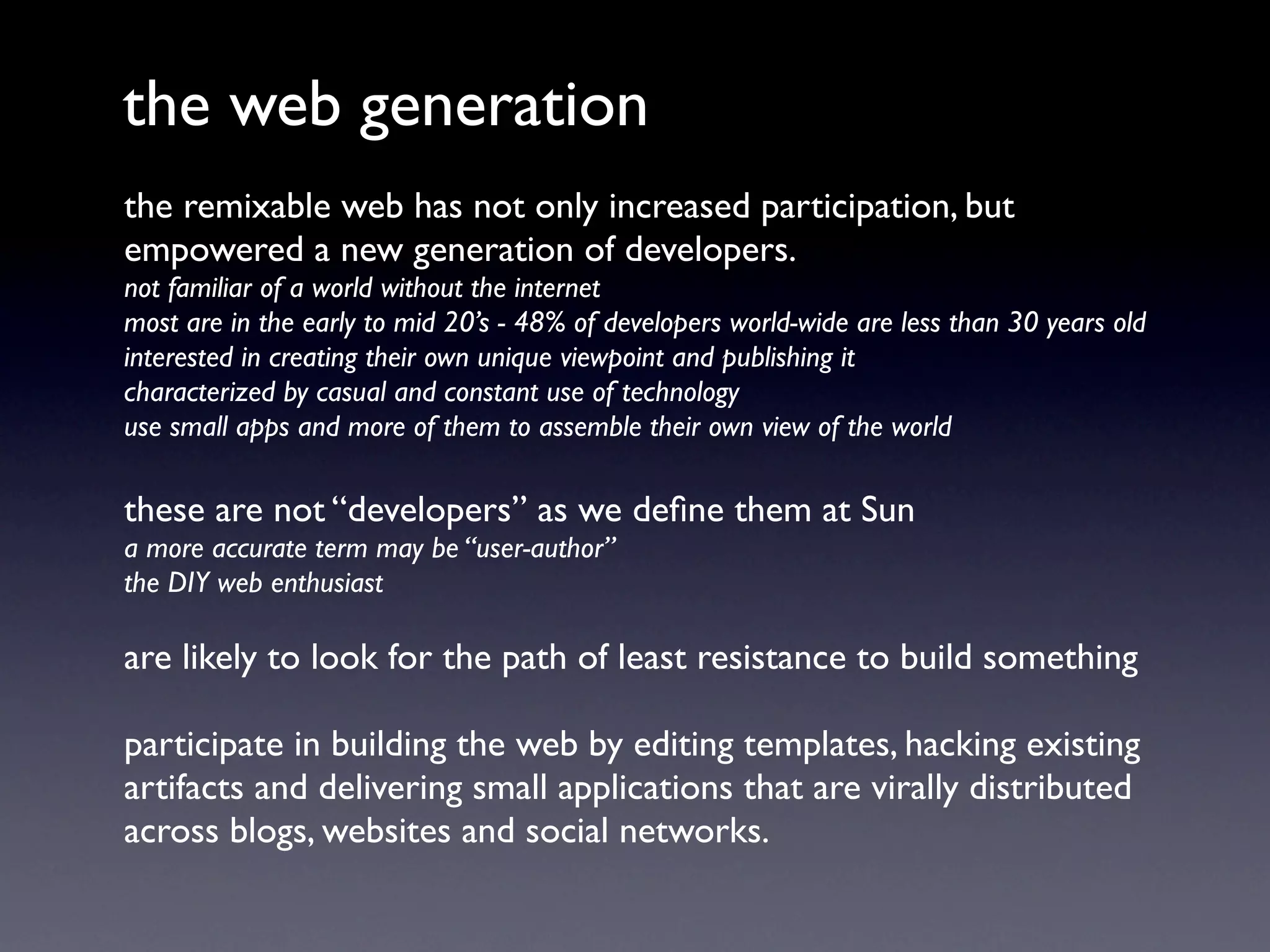 the web generation

the remixable web has not only increased participation, but empowered a new generation of developers.
not familiar of a world without the internet
most are in the early to mid 20's - 48% of developers world-wide are less than 30 years old
interested in creating their own unique viewpoint and publishing it
characterized by casual and constant use of technology
use small apps and more of them to assemble their own view of the world

these are not "developers" as we define them at Sun
a more accurate term may be "user-author"
the DIY web enthusiast

are likely to look for the path of least resistance to build something

participate in building the web by editing templates, hacking existing artifacts and delivering small applications that are virally distributed across blogs, websites and social networks.